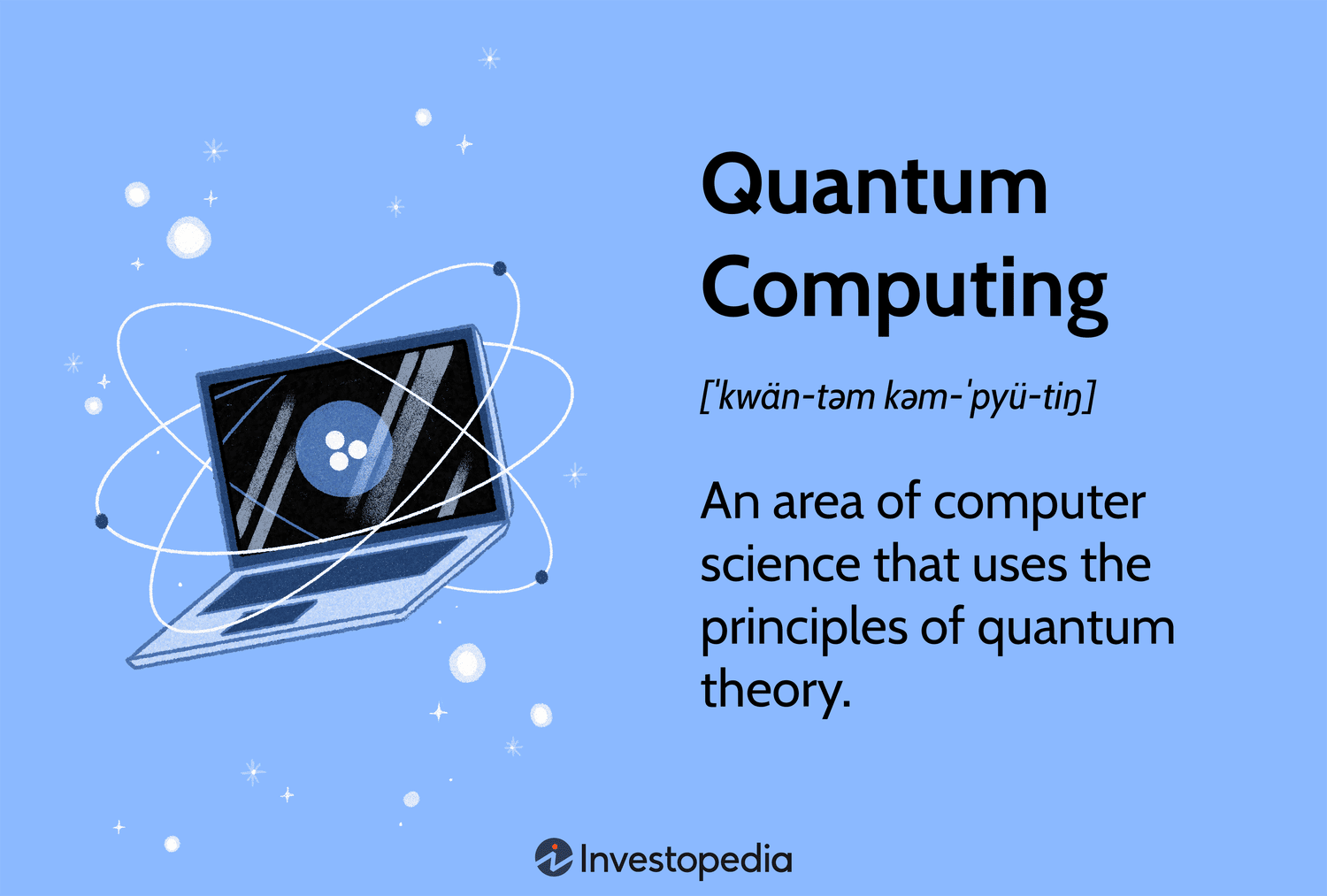 Quantum Computing

[ˈkwän-təm kəm-ˈpyü-tiŋ]

An area of computer science that uses the principles of quantum theory.

Investopedia